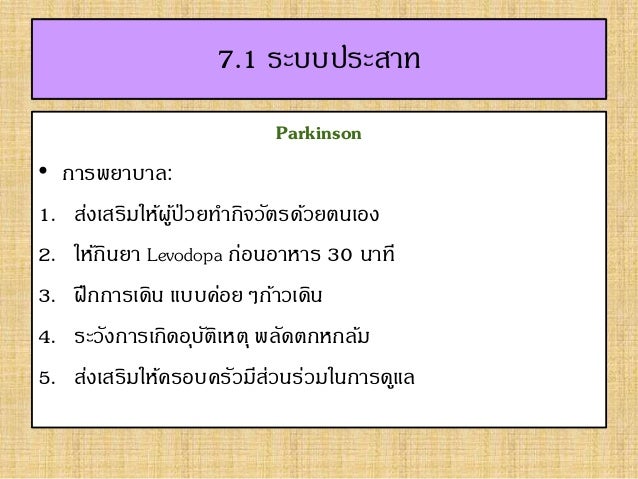 7.1 ระบบประสาท

Parkinson

• การพยาบาล:

1. ส่งเสริมให้ผู้ป่วยทำกิจวัตรด้วยตนเอง

2. ให้กินยา Levodopa ก่อนอาหาร 30 นาที

3. ฝึกการเดิน แบบค่อย ๆก้าวเดิน

4. ระวังการเกิดอุบัติเหตุ พลัดตกหกล้ม

5. ส่งเสริมให้ครอบครัวมีส่วนร่วมในการดูแล